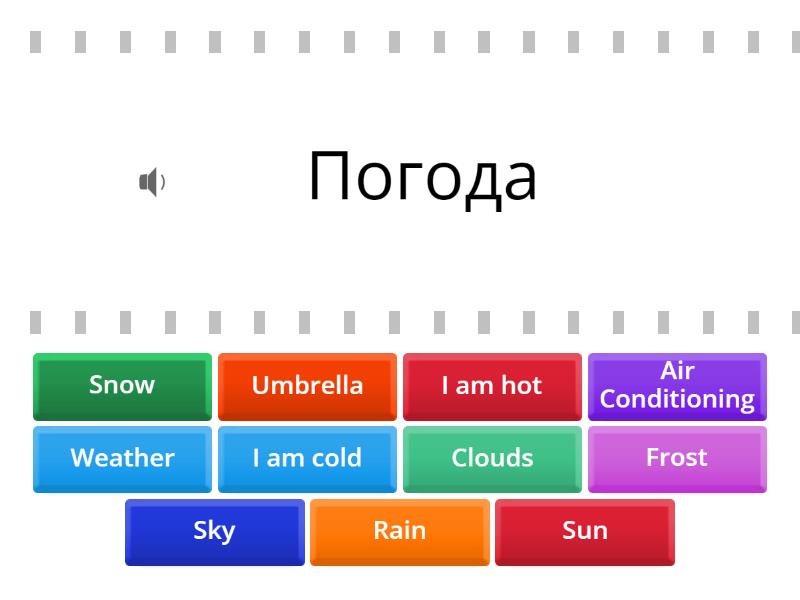 Погода

Snow
Umbrella
I am hot
Air Conditioning
Weather
I am cold
Clouds
Frost
Sky
Rain
Sun